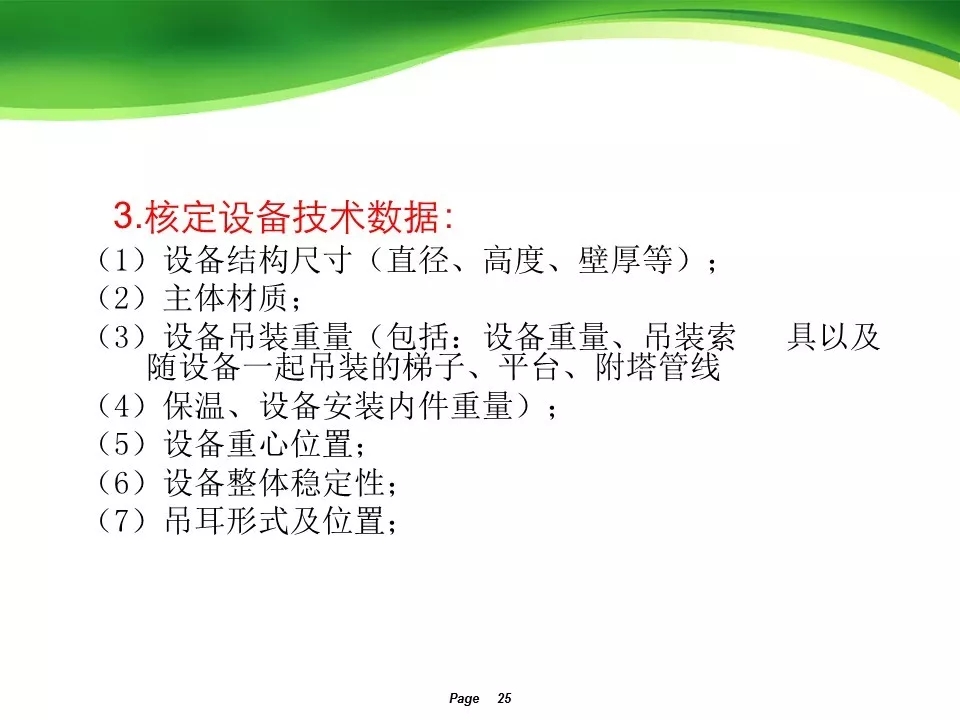 3.核定设备技术数据:

（1）设备结构尺寸（直径、高度、壁厚等）；

（2）主体材质；

（3）设备吊装重量（包括：设备重量、吊装索 具以及随设备一起吊装的梯子、平台、附塔管线

（4）保温、设备安装内件重量）；

（5）设备重心位置；

（6）设备整体稳定性；

（7）吊耳形式及位置；

Page 25